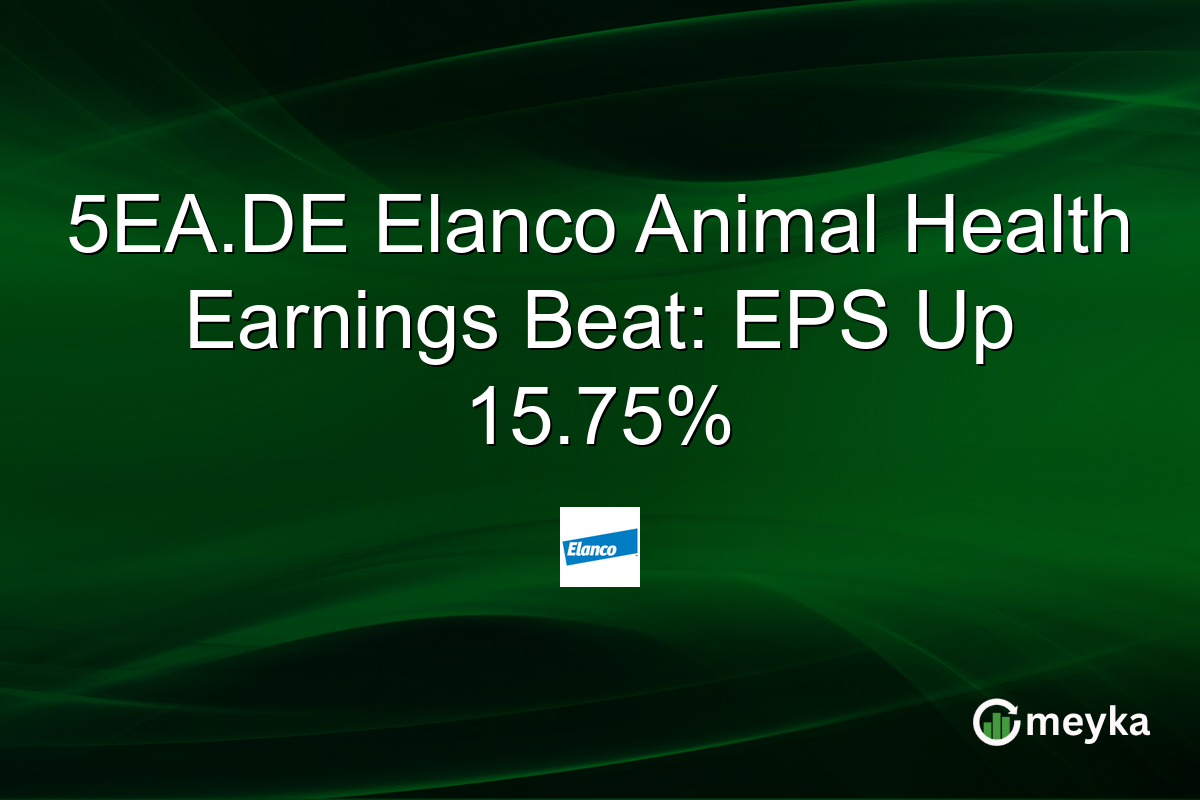 5EA.DE Elanco Animal Health Earnings Beat: EPS Up 15.75%

Elanco

meyka